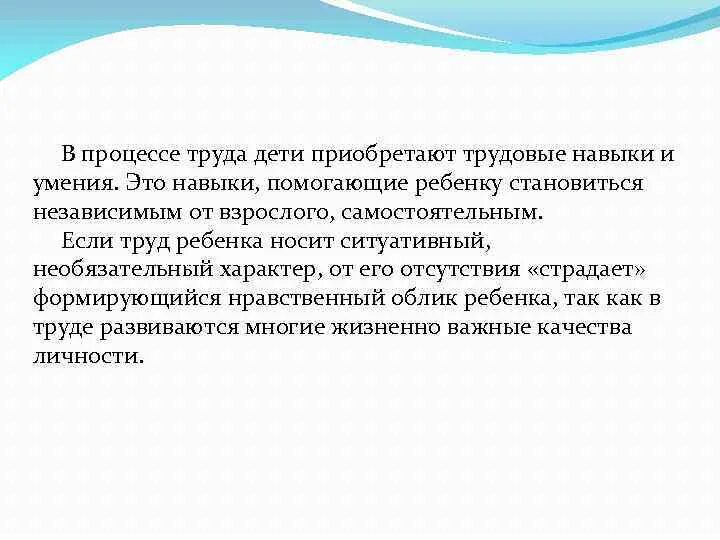 В процессе труда дети приобретают трудовые навыки и умения. Это навыки, помогающие ребенку становиться независимым от взрослого, самостоятельным.

Если труд ребенка носит ситуативный, необязательный характер, от его отсутствия «страдает» формирующийся нравственный облик ребенка, так как в труде развиваются многие жизненно важные качества личности.